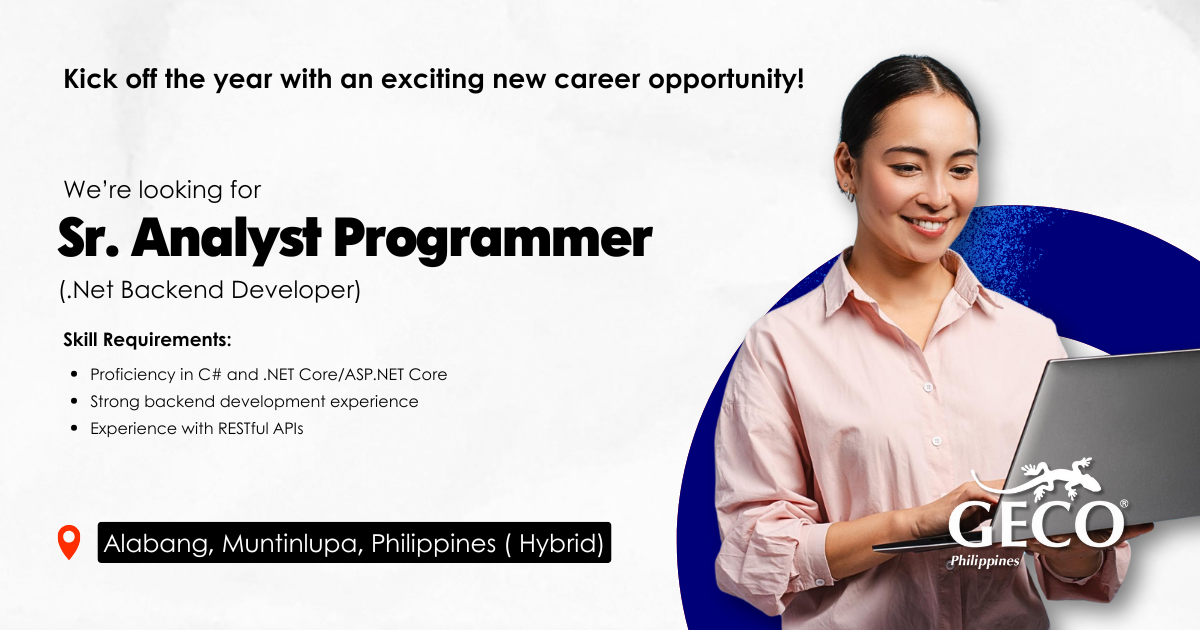 Kick off the year with an exciting new career opportunity!

We're looking for

Sr. Analyst Programmer

(.Net Backend Developer)

Skill Requirements:

- Proficiency in C# and .NET Core/ASP.NET Core
- Strong backend development experience
- Experience with RESTful APIs

Alabang, Muntinlupa, Philippines ( Hybrid)

GECO®
Philippines